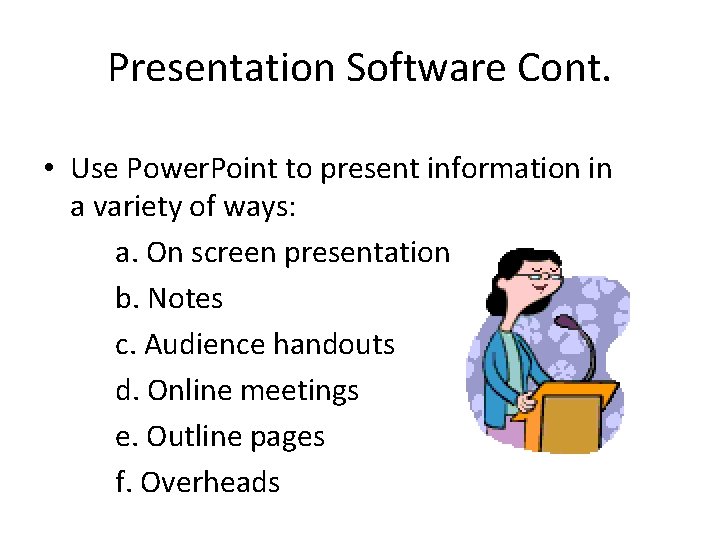 Presentation Software Cont.

• Use PowerPoint to present information in a variety of ways:

a. On screen presentation

b. Notes

c. Audience handouts

d. Online meetings

e. Outline pages

f. Overheads